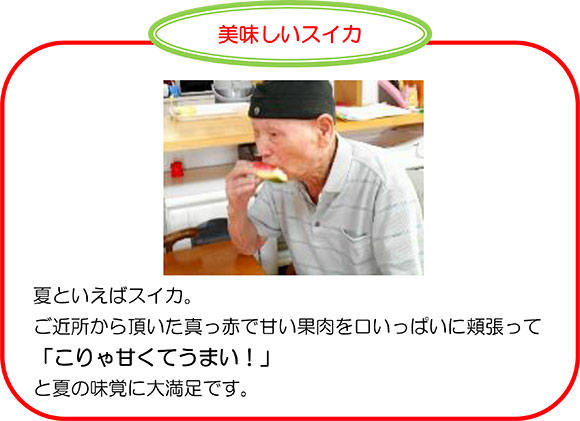 美味しいスイカ

夏といえばスイカ。
ご近所から頂いた真っ赤で甘い果肉を口いっぱいに頬張って
「こりゃ甘くてうまい！」
と夏の味覚に大満足です。